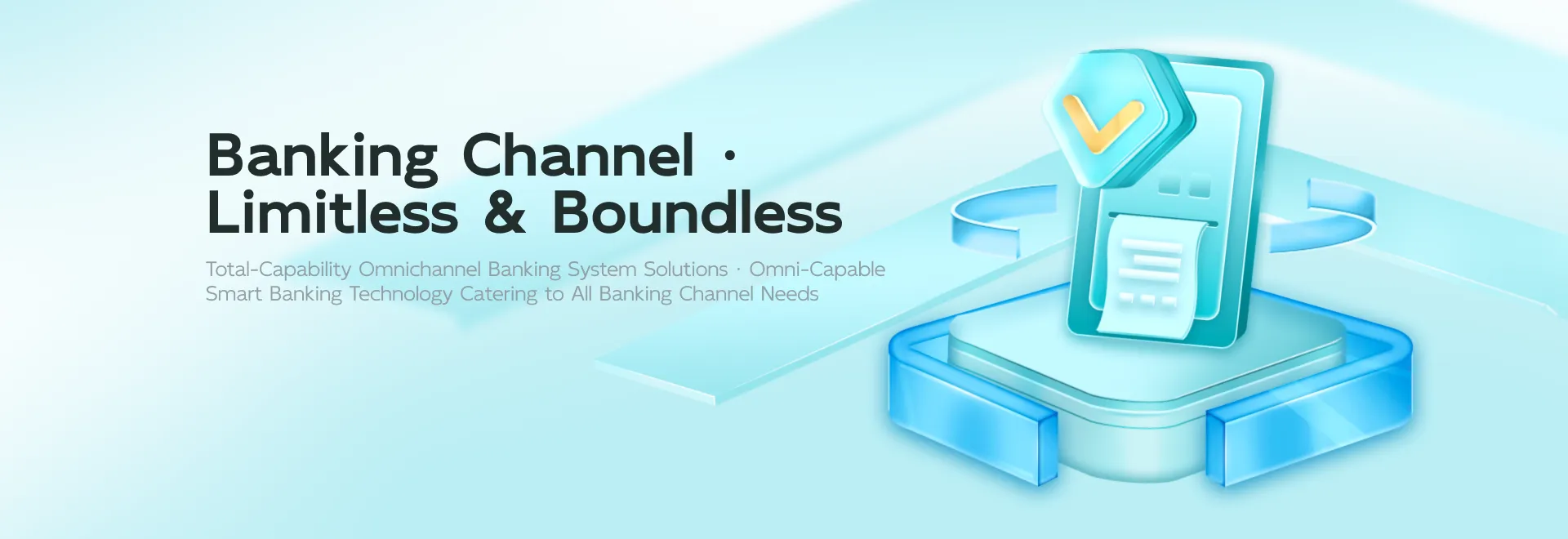 Banking Channel · Limitless & Boundless

Total-Capability Omnichannel Banking System Solutions · Omni-Capable Smart Banking Technology Catering to All Banking Channel Needs